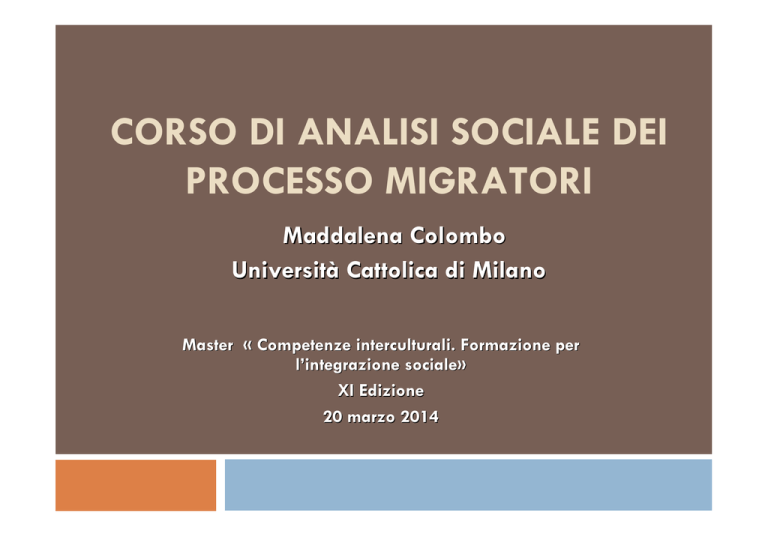 CORSO DI ANALISI SOCIALE DEI PROCESSO MIGRATORI

Maddalena Colombo
Università Cattolica di Milano

Master « Competenze interculturali. Formazione per l'integrazione sociale»
XI Edizione
20 marzo 2014